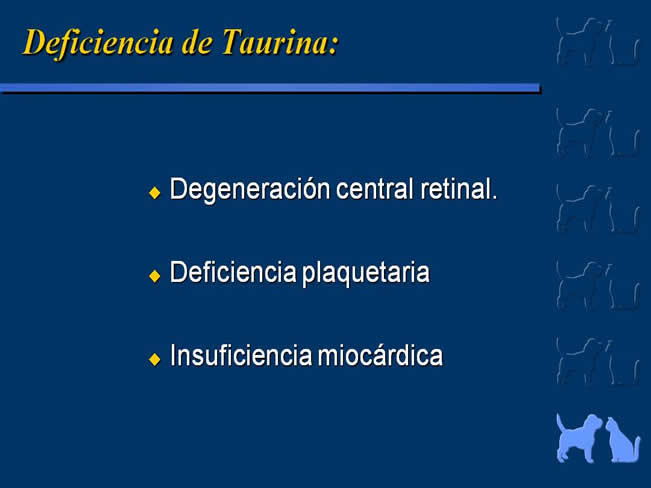 Deficiencia de Taurina:

◆ Degeneración central retinal.

◆ Deficiencia plaquetaria

◆ Insuficiencia miocárdica